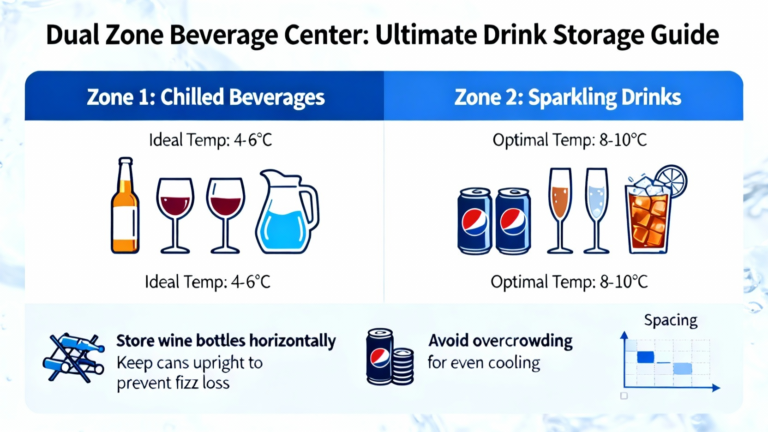 Dual Zone Beverage Center: Ultimate Drink Storage Guide

Zone 1: Chilled Beverages

Ideal Temp: 4-6°C

Ideal Temp: 4-6°C

Zone 2: Sparkling Drinks

Optimal Temp: 8-10°C

Optimal Temp: 8-10°C

Store wine bottles horizontally
Keep cans upright to prevent fizz loss

Avoid overcrowding for even cooling

Spacing